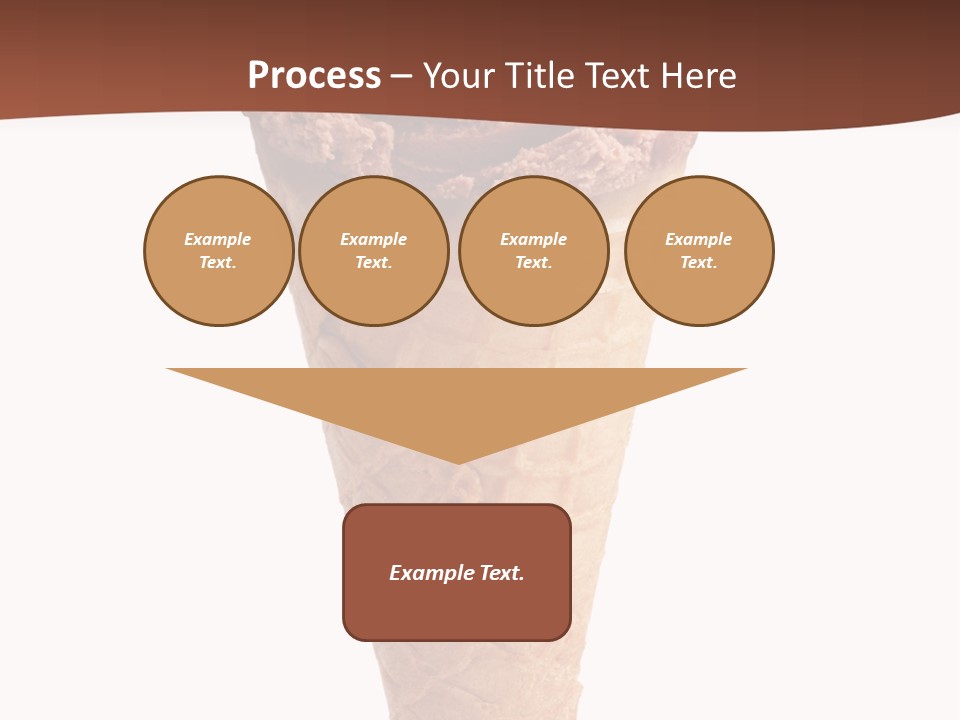 Process – Your Title Text Here

Example Text.

Example Text.

Example Text.

Example Text.

Example Text.